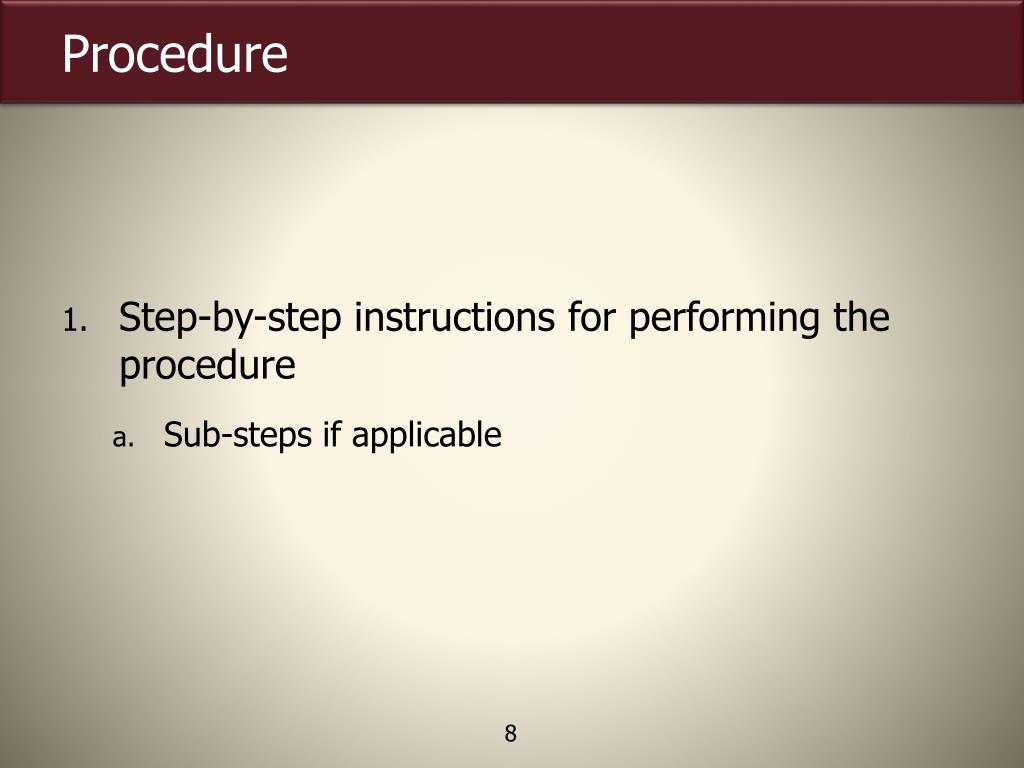 Procedure

1. Step-by-step instructions for performing the procedure

a. Sub-steps if applicable

8